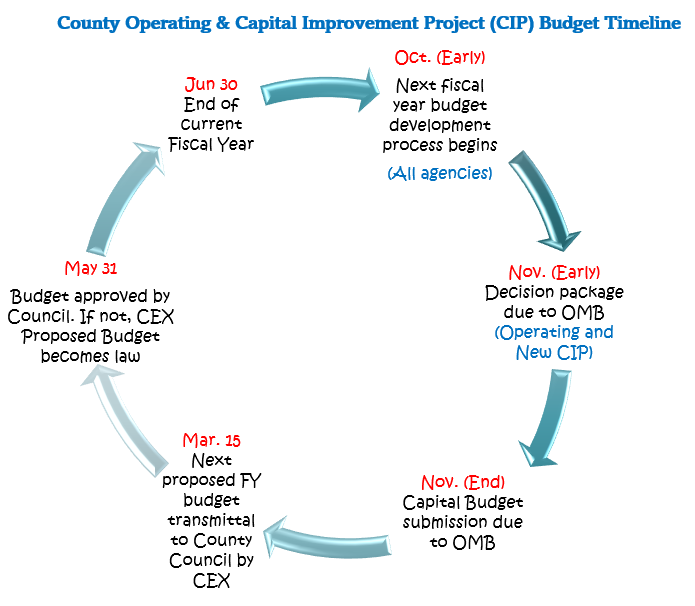 County Operating & Capital Improvement Project (CIP) Budget Timeline

Oct. (Early)
Next fiscal year budget development process begins
(All agencies)

Nov. (Early)
Decision package due to OMB
(Operating and New CIP)

Nov. (End)
Capital Budget submission due to OMB

Mar. 15
Next proposed FY budget transmittal to County Council by CEX

May 31
Budget approved by Council. If not, CEX Proposed Budget becomes law

Jun 30
End of current Fiscal Year